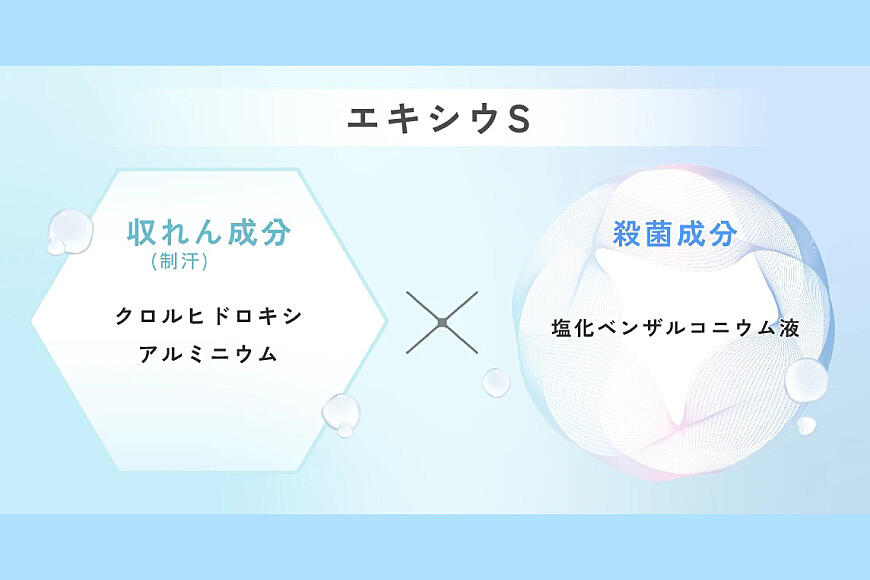 エキシウS

収れん成分
（制汗）

クロルヒドロキシアルミニウム

殺菌成分

塩化ベンザルコニウム液